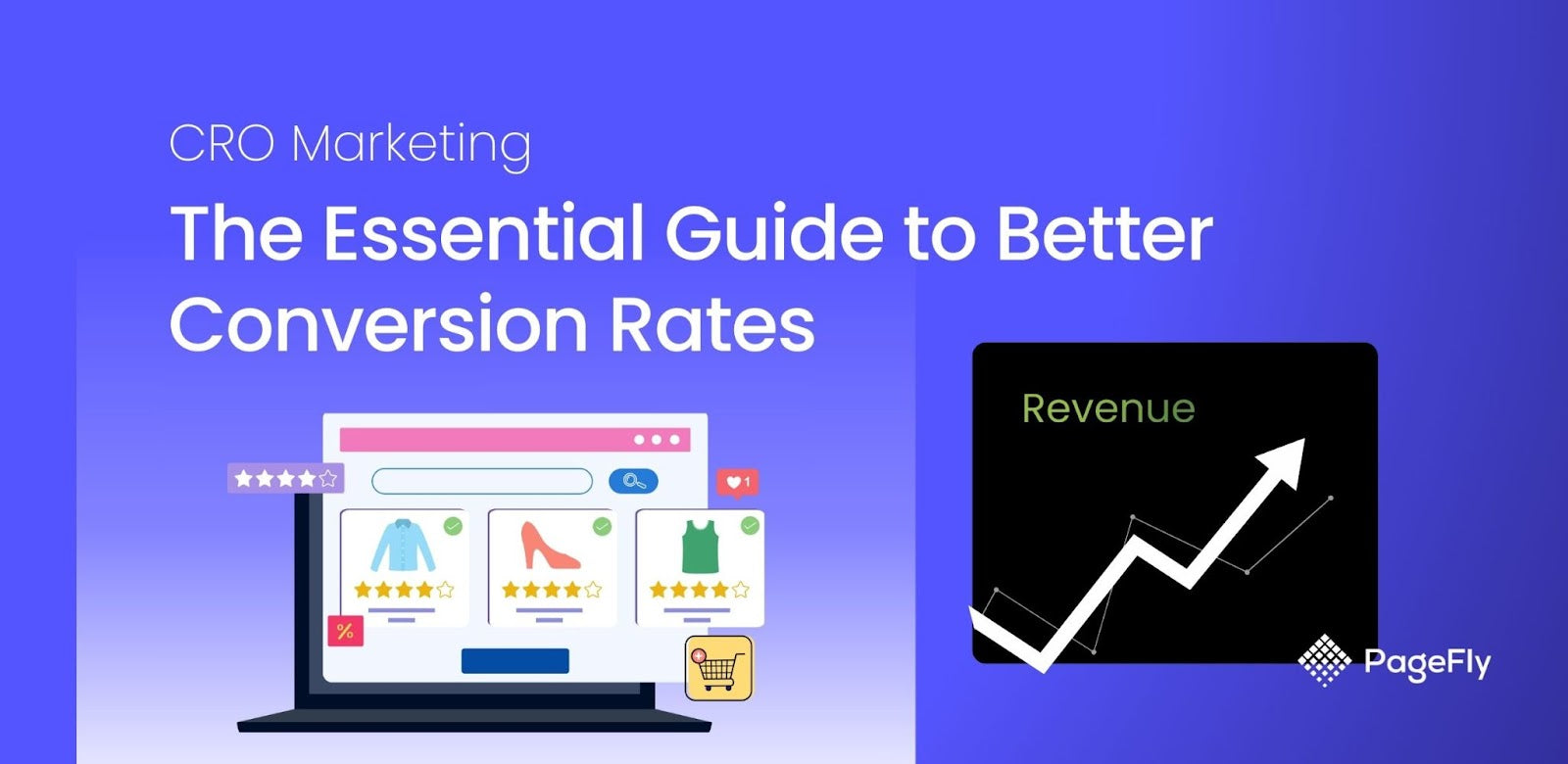 CRO Marketing

The Essential Guide to Better Conversion Rates

1

%

Revenue

PageFly